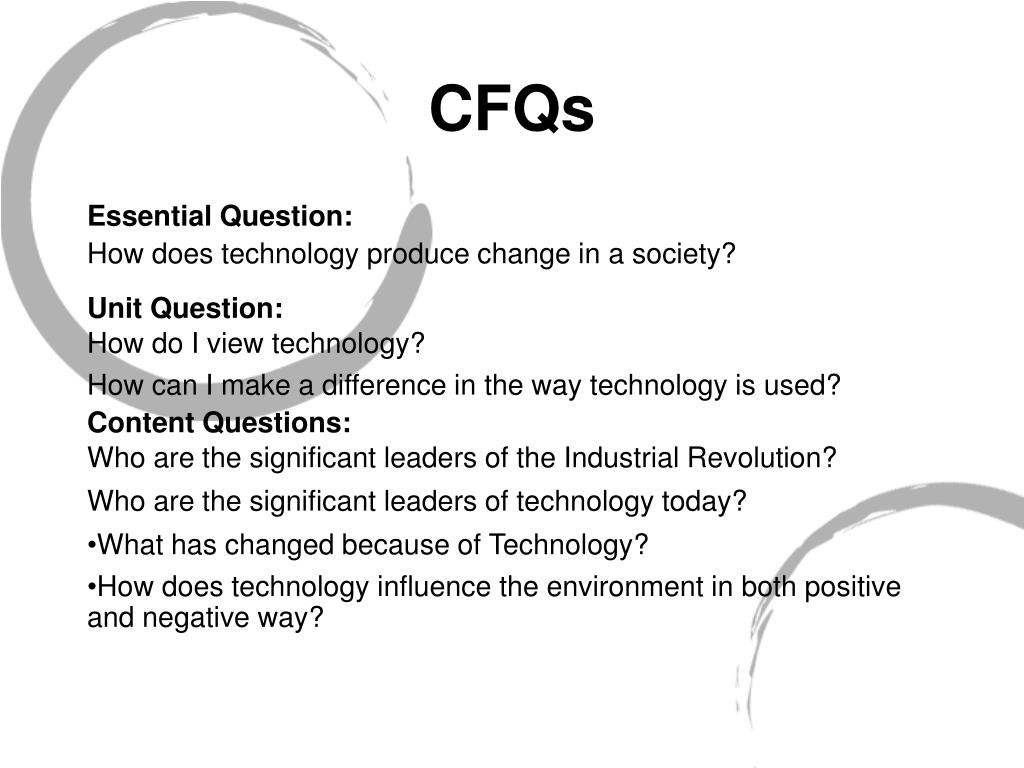 CFQs

Essential Question:

How does technology produce change in a society?

Unit Question:

How do I view technology?

How can I make a difference in the way technology is used?

Content Questions:

Who are the significant leaders of the Industrial Revolution?

Who are the significant leaders of technology today?

•What has changed because of Technology?

•How does technology influence the environment in both positive and negative way?